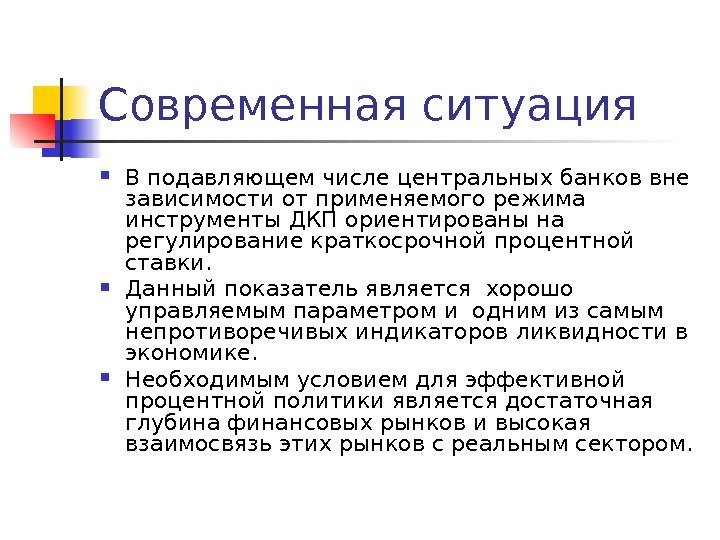 Современная ситуация

- В подавляющем числе центральных банков вне зависимости от применяемого режима инструменты ДКП ориентированы на регулирование краткосрочной процентной ставки.
- Данный показатель является  хорошо управляемым параметром и  одним из самым непротиворечивых индикаторов ликвидности в экономике.
- Необходимым условием для эффективной процентной политики является достаточная глубина финансовых рынков и высокая взаимосвязь этих рынков с реальным сектором.